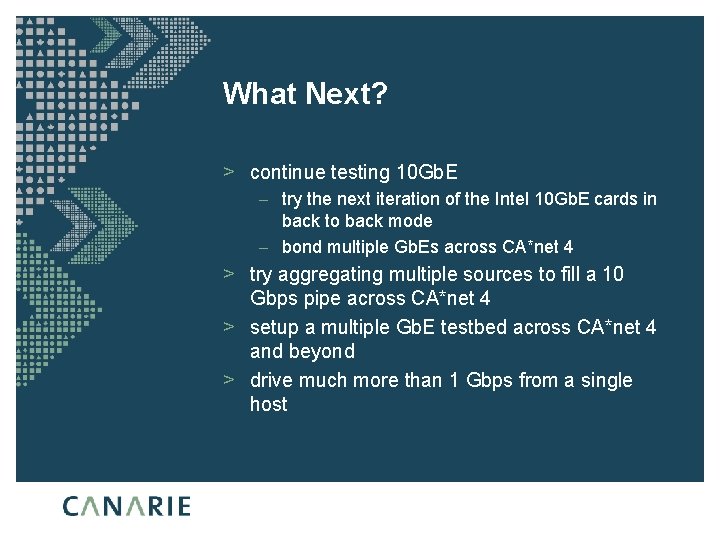 What Next?

> continue testing 10GbE

– try the next iteration of the Intel 10GbE cards in back to back mode

– bond multiple GbEs across CA*net 4

> try aggregating multiple sources to fill a 10 Gbps pipe across CA*net 4

> setup a multiple GbE testbed across CA*net 4 and beyond

> drive much more than 1 Gbps from a single host

CANARIE